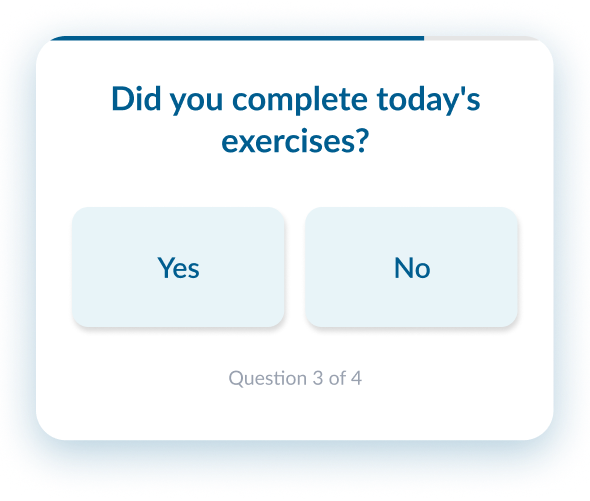 Did you complete today's exercises?

Yes

No

Question 3 of 4